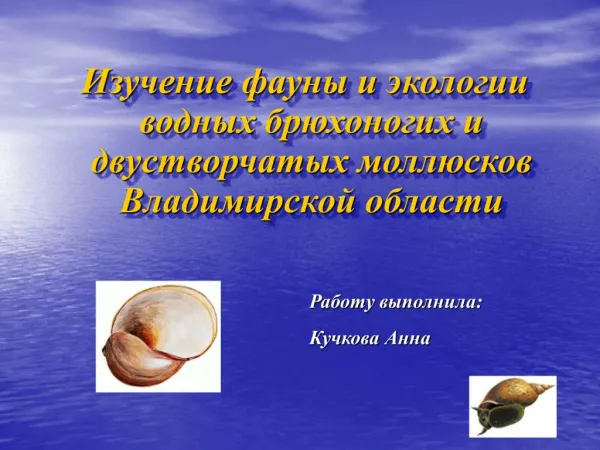 Изучение фауны и экологии водных брюхоногих и двустворчатых моллюсков Владимирской области

Работу выполнила:

Кучкова Анна